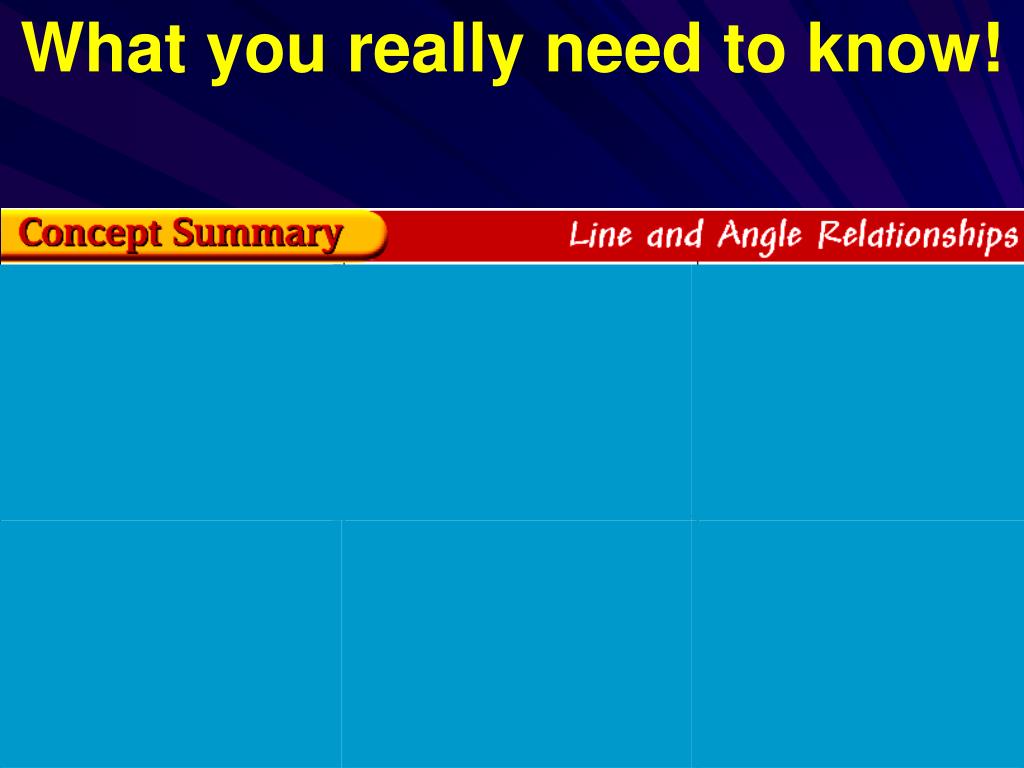 What you really need to know!

Concept Summary

Line and Angle Relationships